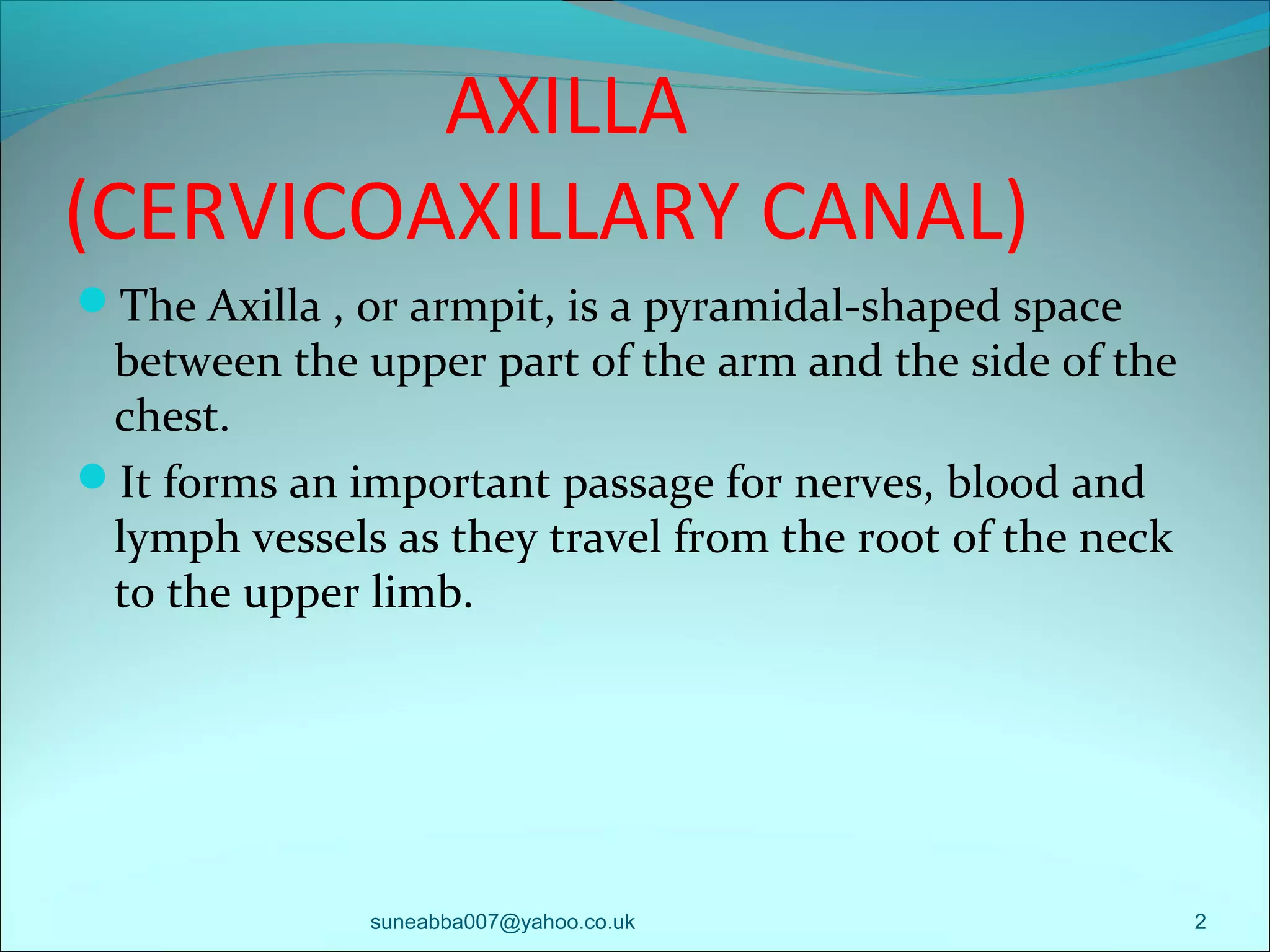 AXILLA
(CERVICOAXILLARY CANAL)

The Axilla , or armpit, is a pyramidal-shaped space between the upper part of the arm and the side of the chest.

It forms an important passage for nerves, blood and lymph vessels as they travel from the root of the neck to the upper limb.

suneabba007@yahoo.co.uk

2